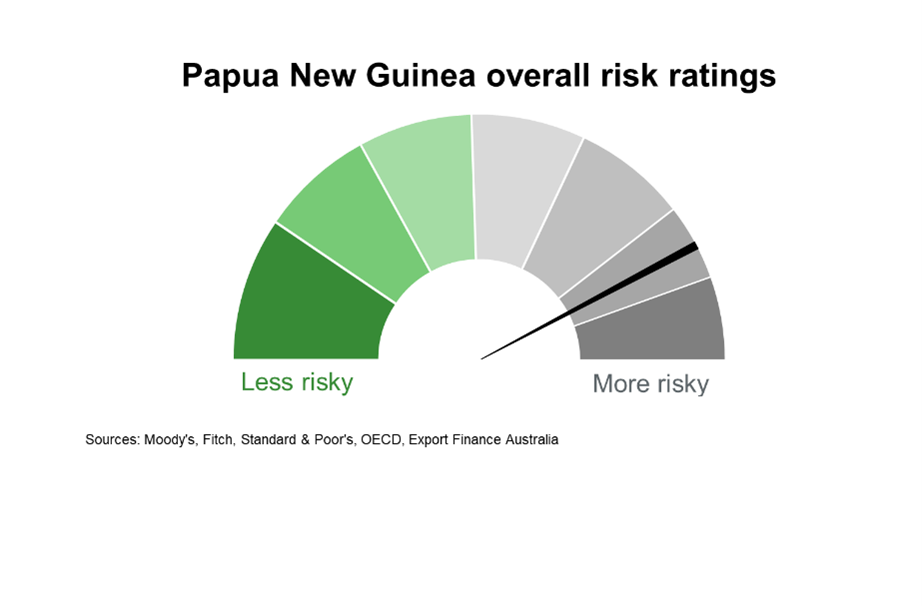 Papua New Guinea overall risk ratings

Less risky

More risky

Sources: Moody's, Fitch, Standard & Poor's, OECD, Export Finance Australia